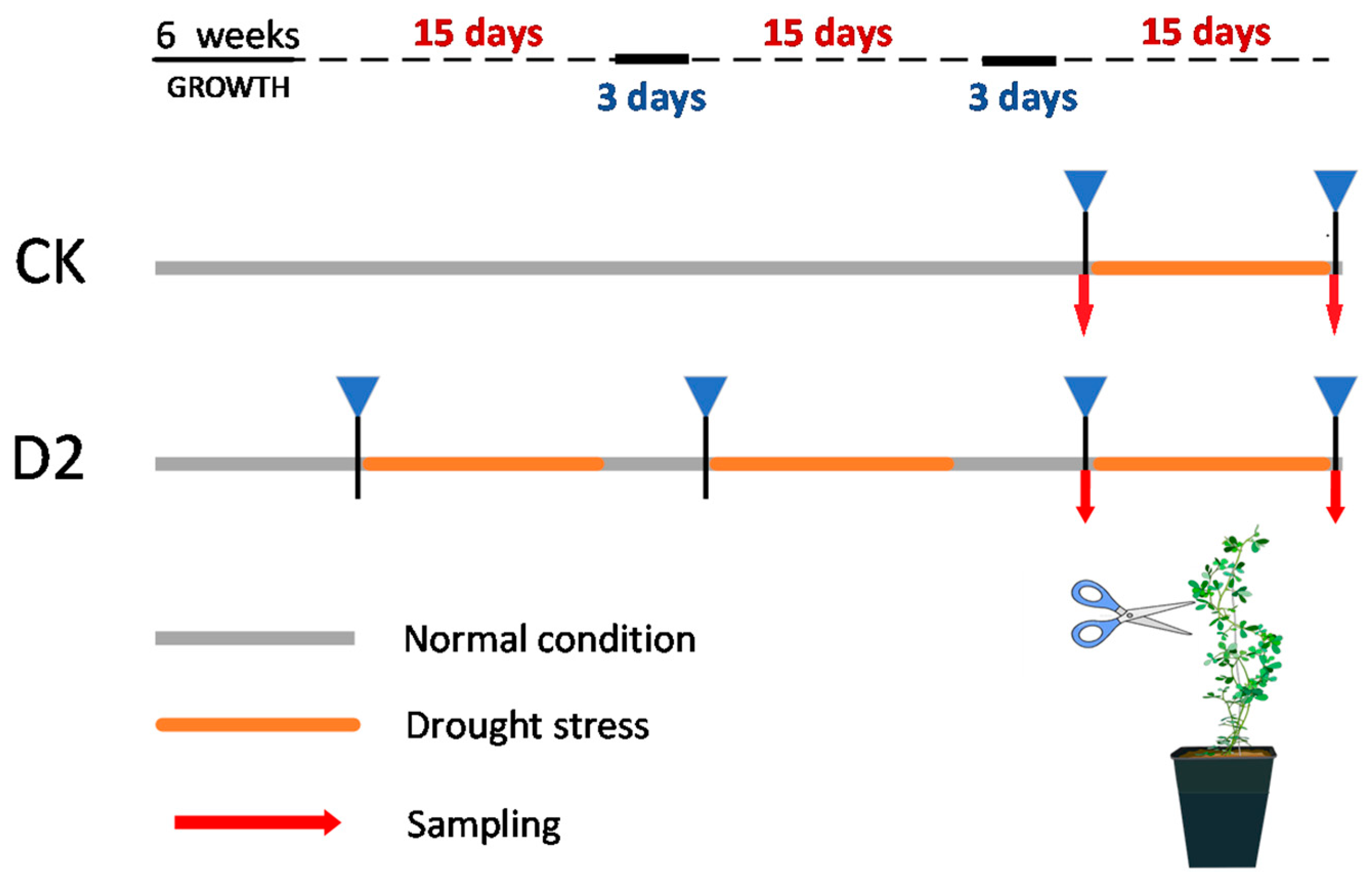 6 weeks
GROWTH

15 days
3 days
15 days
3 days
15 days

CK

D2

Normal condition

Drought stress

Sampling